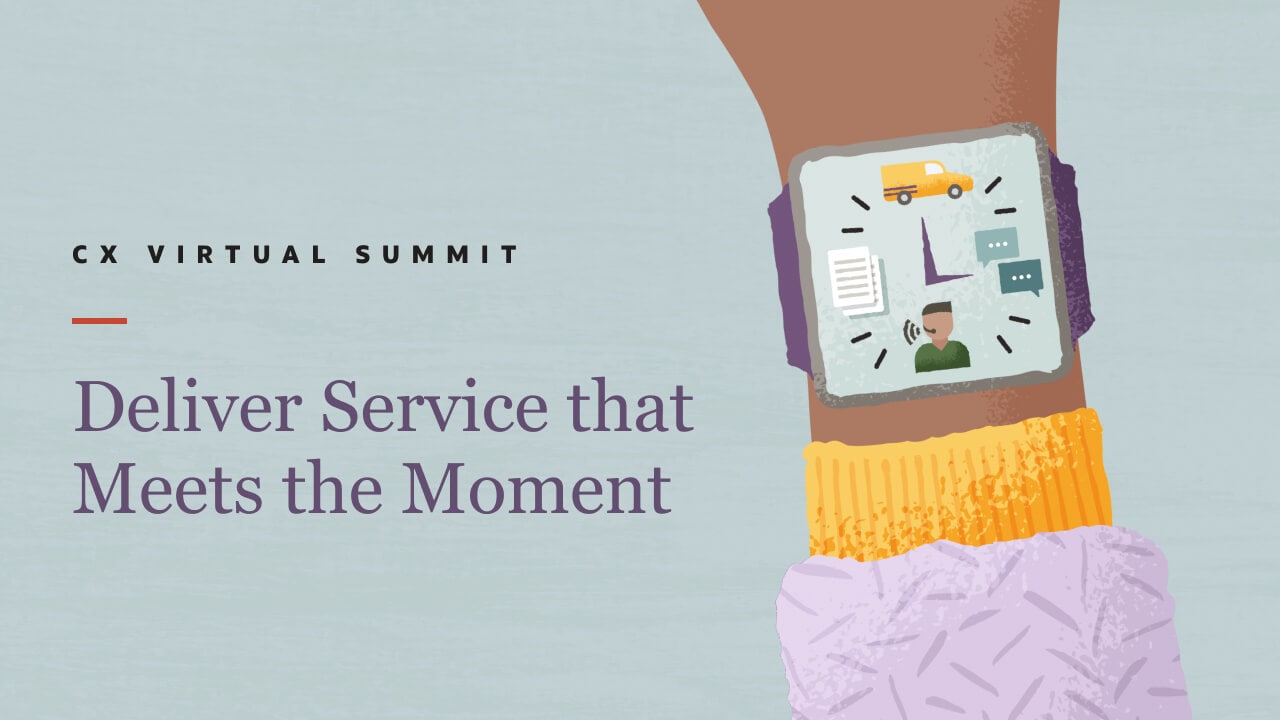 CX VIRTUAL SUMMIT

Deliver Service that Meets the Moment